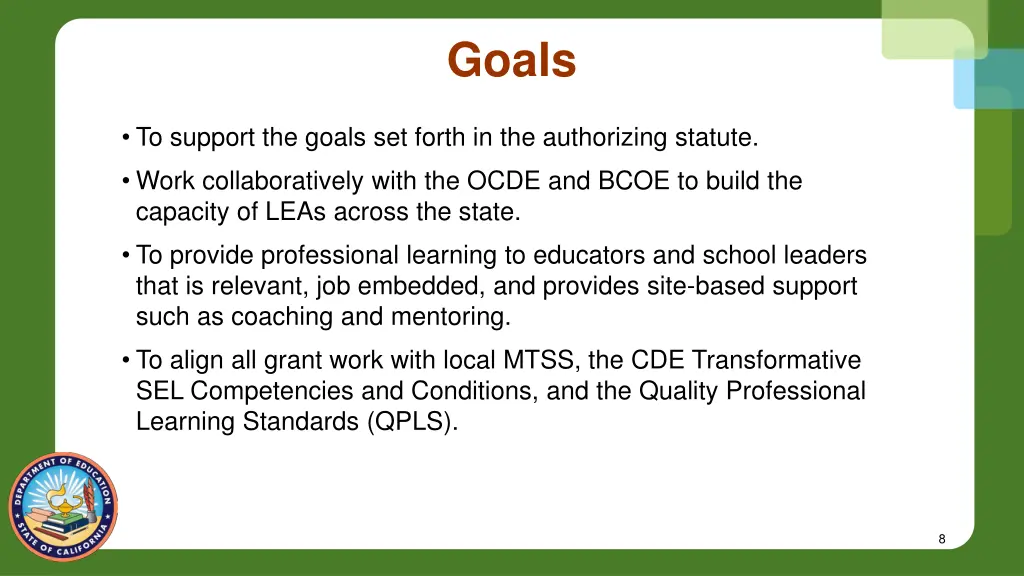 Goals

• To support the goals set forth in the authorizing statute.

• Work collaboratively with the OCDE and BCOE to build the capacity of LEAs across the state.

• To provide professional learning to educators and school leaders that is relevant, job embedded, and provides site-based support such as coaching and mentoring.

• To align all grant work with local MTSS, the CDE Transformative SEL Competencies and Conditions, and the Quality Professional Learning Standards (QPLS).

DEPARTMENT OF EDUCATION STATE OF CALIFORNIA

8